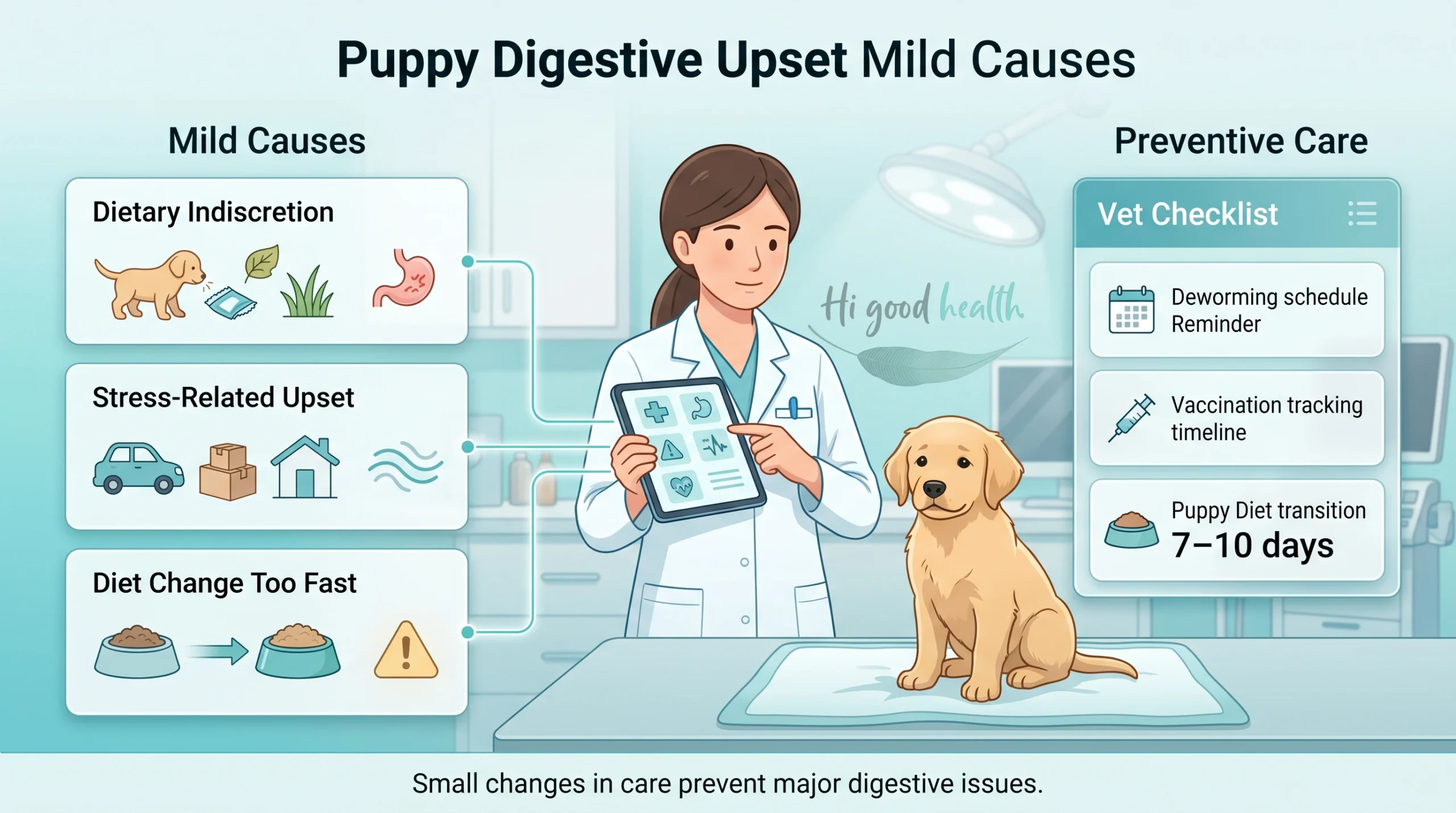 Puppy Digestive Upset Mild Causes

Mild Causes

Dietary Indiscretion

Stress-Related Upset

Diet Change Too Fast

Hi good health

Preventive Care

Vet Checklist

Deworming schedule Reminder

Vaccination tracking timeline

Puppy Diet transition
7–10 days

Small changes in care prevent major digestive issues.